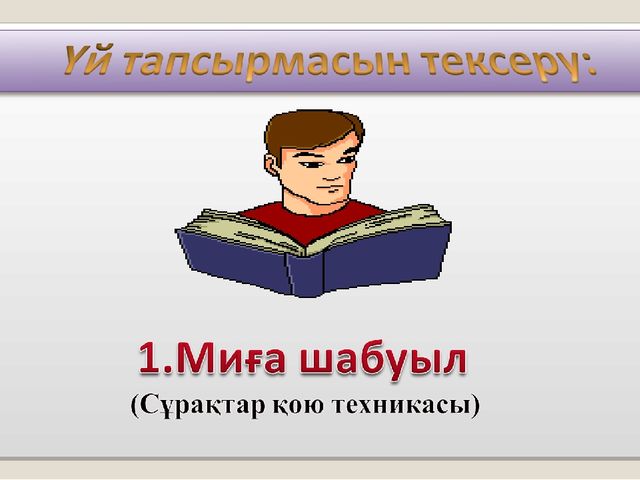 Үй тапсырмасын тексеру:

1.Миға шабуыл
(Сұрақтар қою техникасы)